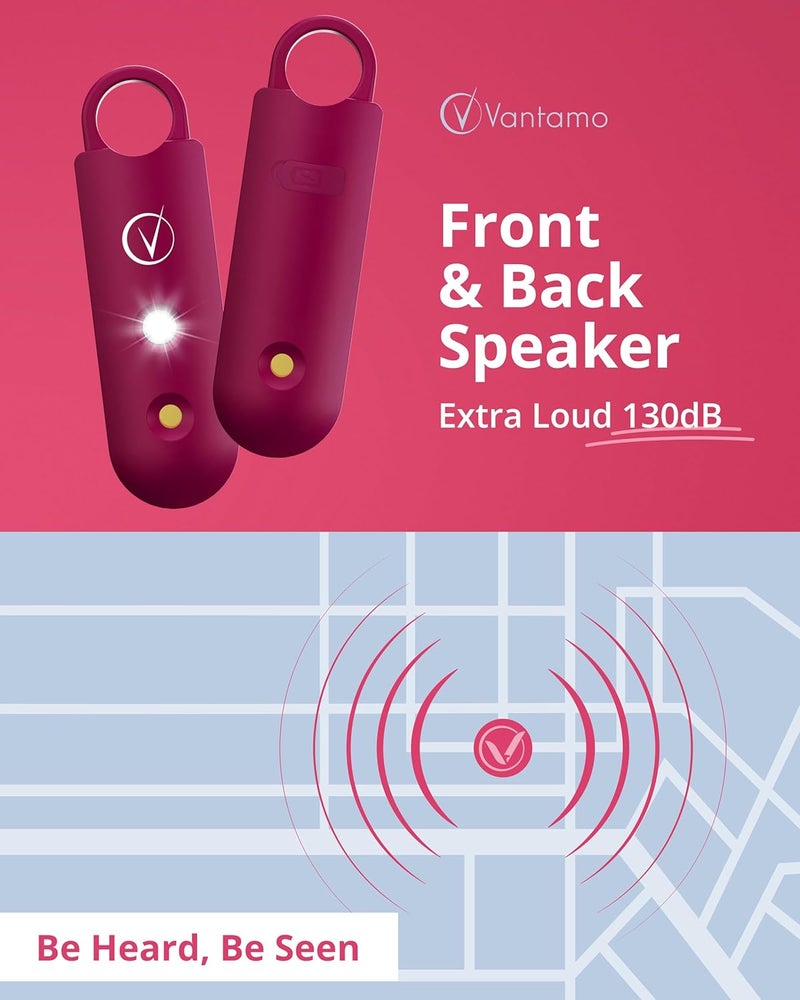 Vantamo

Front & Back Speaker

Extra Loud 130dB

Be Heard, Be Seen